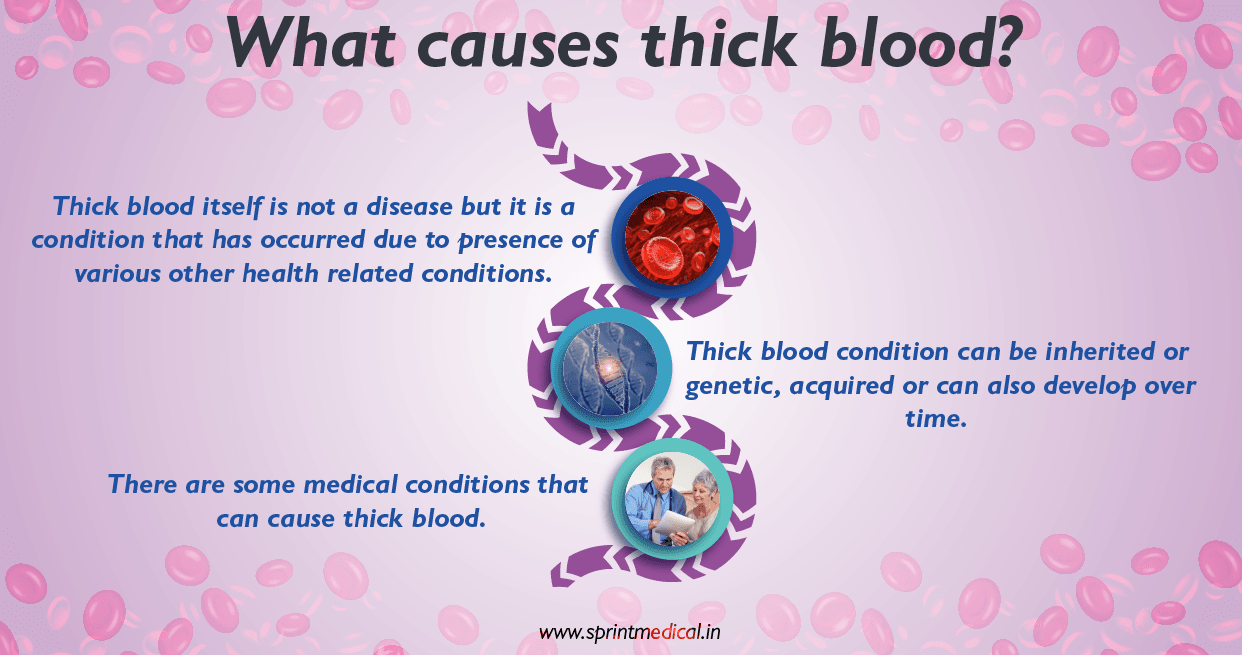 What causes thick blood?

Thick blood itself is not a disease but it is a condition that has occurred due to presence of various other health related conditions.

Thick blood condition can be inherited or genetic, acquired or can also develop over time.

There are some medical conditions that can cause thick blood.

www.sprintmedical.in